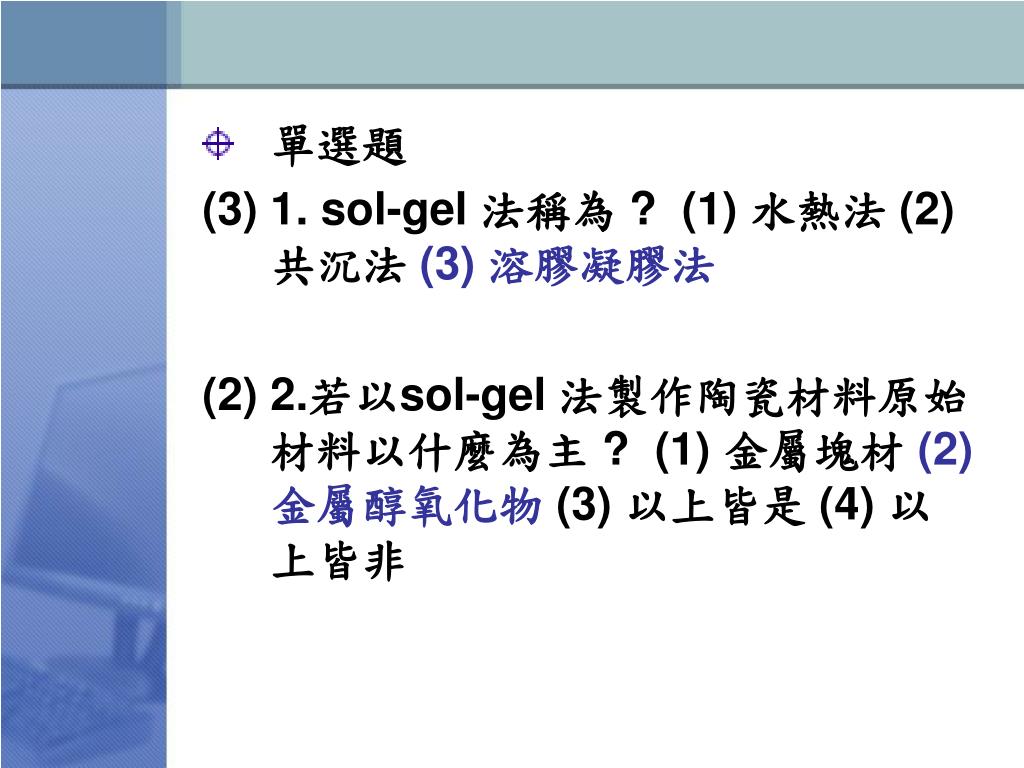 單選題

(3) 1. sol-gel 法稱為？ (1) 水熱法 (2) 共沉法 (3) 溶膠凝膠法

(2) 2.若以sol-gel 法製作陶瓷材料原始材料以什麼為主？ (1) 金屬塊材 (2) 金屬醇氧化物 (3) 以上皆是 (4) 以上皆非